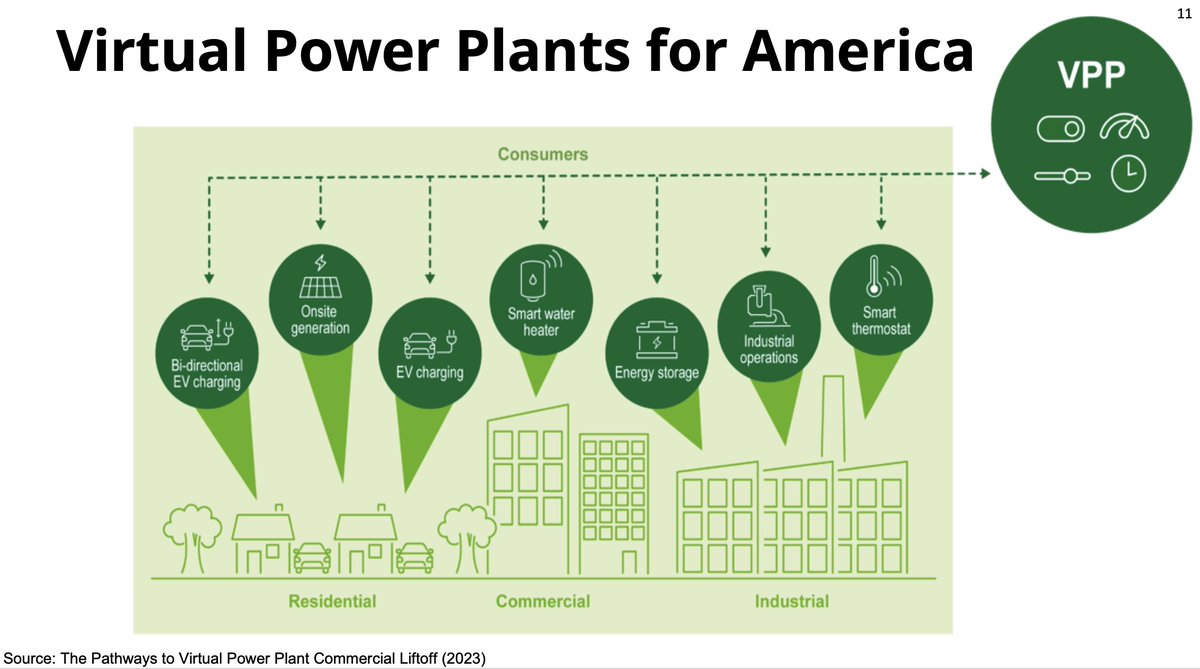 11

Virtual Power Plants for America

VPP

Consumers

Bi-directional EV charging

Onsite generation

EV charging

Smart water heater

Energy storage

Industrial operations

Smart thermostat

Residential

Commercial

Industrial

Source: The Pathways to Virtual Power Plant Commercial Liftoff (2023)